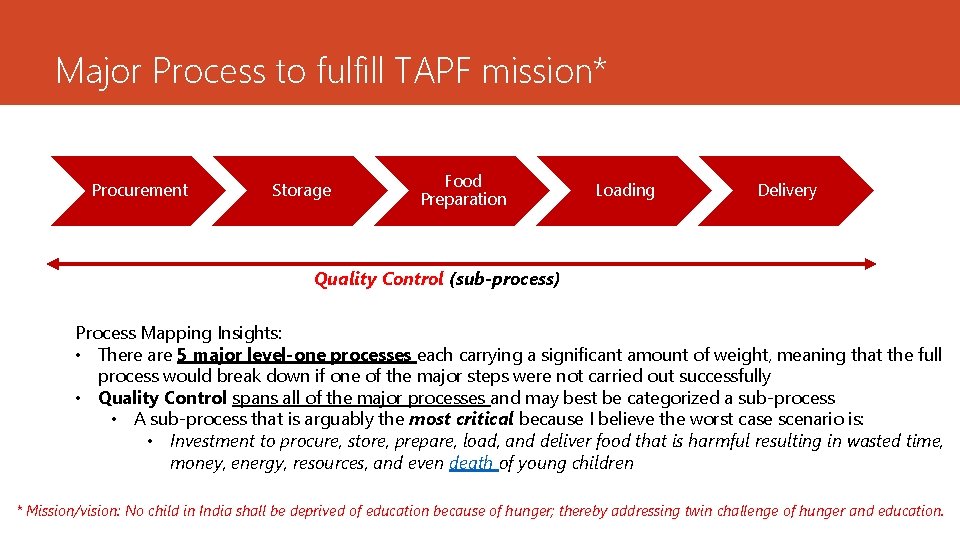 Major Process to fulfill TAPF mission*

Procurement

Storage

Food Preparation

Loading

Delivery

Quality Control (sub-process)

Process Mapping Insights:
• There are 5 major level-one processes each carrying a significant amount of weight, meaning that the full process would break down if one of the major steps were not carried out successfully
• Quality Control spans all of the major processes and may best be categorized a sub-process
  • A sub-process that is arguably the most critical because I believe the worst case scenario is:
    • Investment to procure, store, prepare, load, and deliver food that is harmful resulting in wasted time, money, energy, resources, and even death of young children

* Mission/vision: No child in India shall be deprived of education because of hunger; thereby addressing twin challenge of hunger and education.